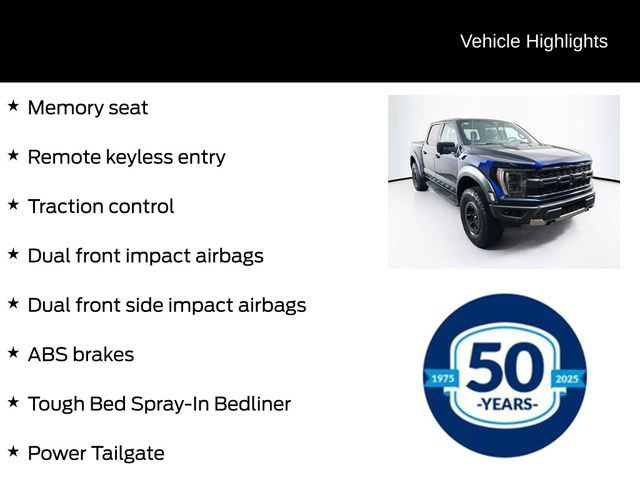 Vehicle Highlights

★ Memory seat

★ Remote keyless entry

★ Traction control

★ Dual front impact airbags

★ Dual front side impact airbags

★ ABS brakes

★ Tough Bed Spray-In Bedliner

★ Power Tailgate

1975 50 2025 -YEARS-